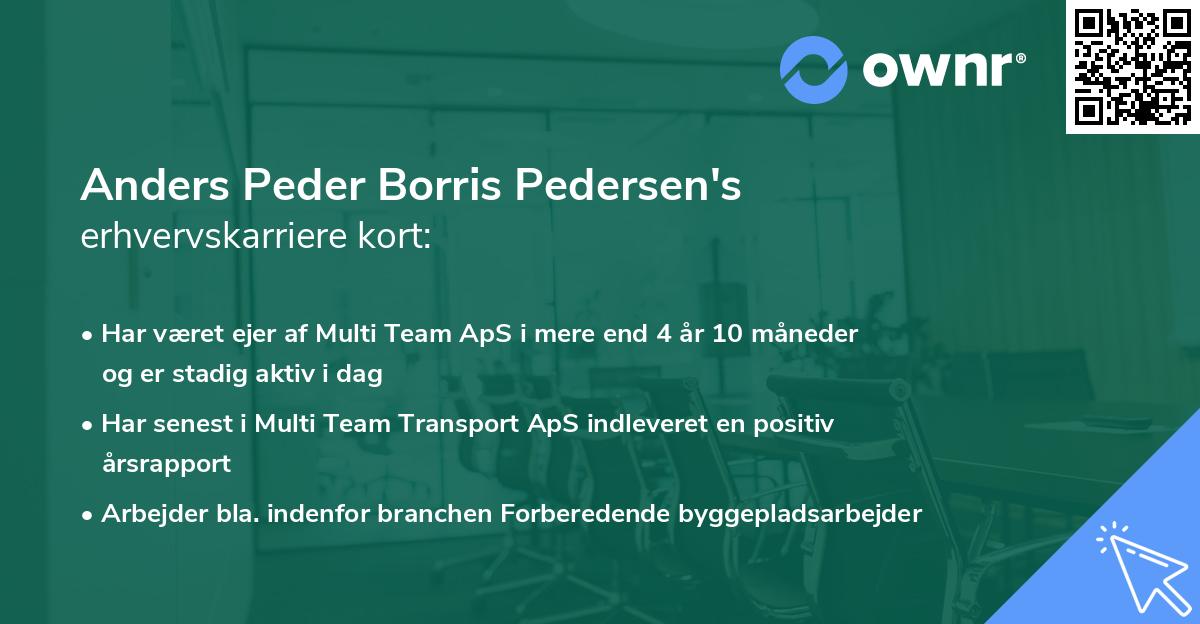 ownr®

Anders Peder Borris Pedersen's erhvervskarriere kort:

• Har været ejer af Multi Team ApS i mere end 4 år 10 måneder og er stadig aktiv i dag

• Har senest i Multi Team Transport ApS indleveret en positiv årsrapport

• Arbejder bla. indenfor branchen Forberedende byggepladsarbejder